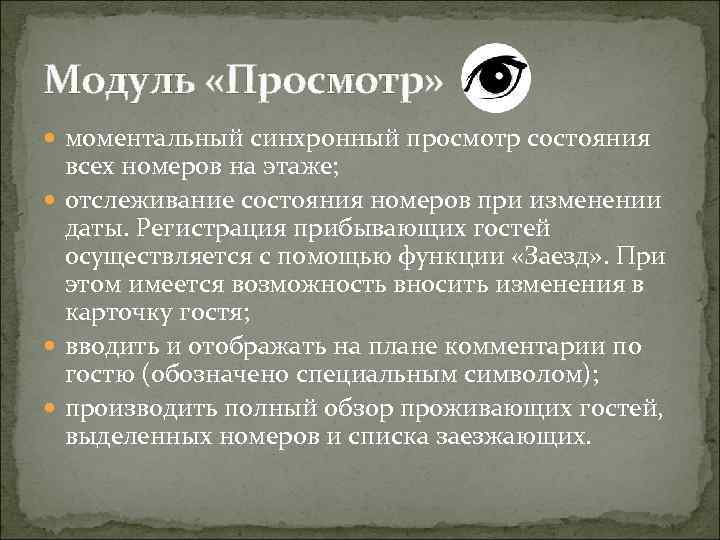 Модуль «Просмотр»

моментальный синхронный просмотр состояния всех номеров на этаже;

отслеживание состояния номеров при изменении даты. Регистрация прибывающих гостей осуществляется с помощью функции «Заезд». При этом имеется возможность вносить изменения в карточку гостя;

вводить и отображать на плане комментарии по гостю (обозначено специальным символом);

производить полный обзор проживающих гостей, выделенных номеров и списка заезжающих.